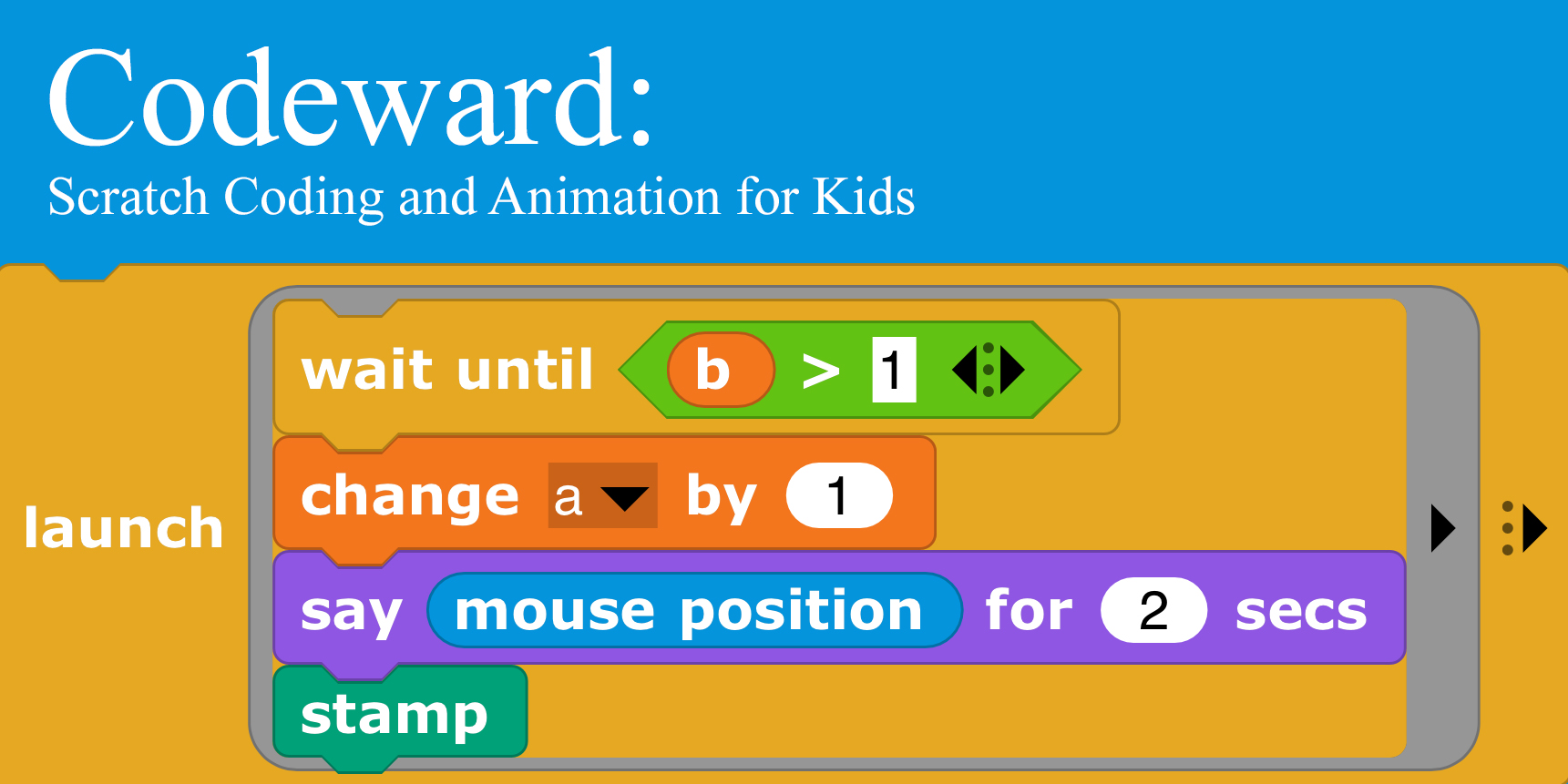 Codeward:
Scratch Coding and Animation for Kids

launch

wait until b > 1

change a by 1

say mouse position for 2 secs

stamp